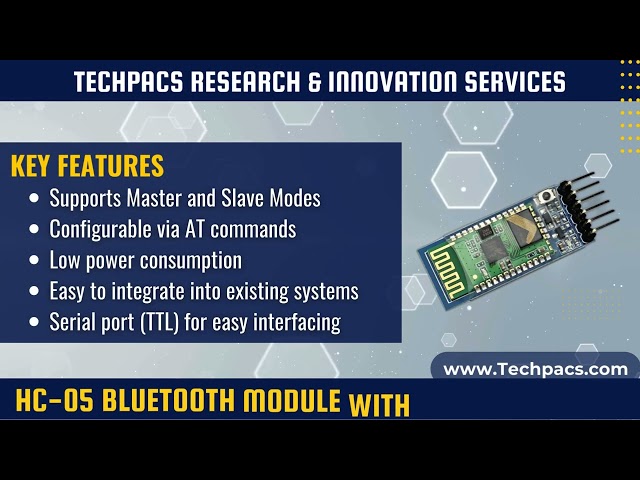 TECHPACS RESEARCH & INNOVATION SERVICES

KEY FEATURES

- Supports Master and Slave Modes
- Configurable via AT commands
- Low power consumption
- Easy to integrate into existing systems
- Serial port (TTL) for easy interfacing

www.Techpacs.com

HC-05 BLUETOOTH MODULE WITH